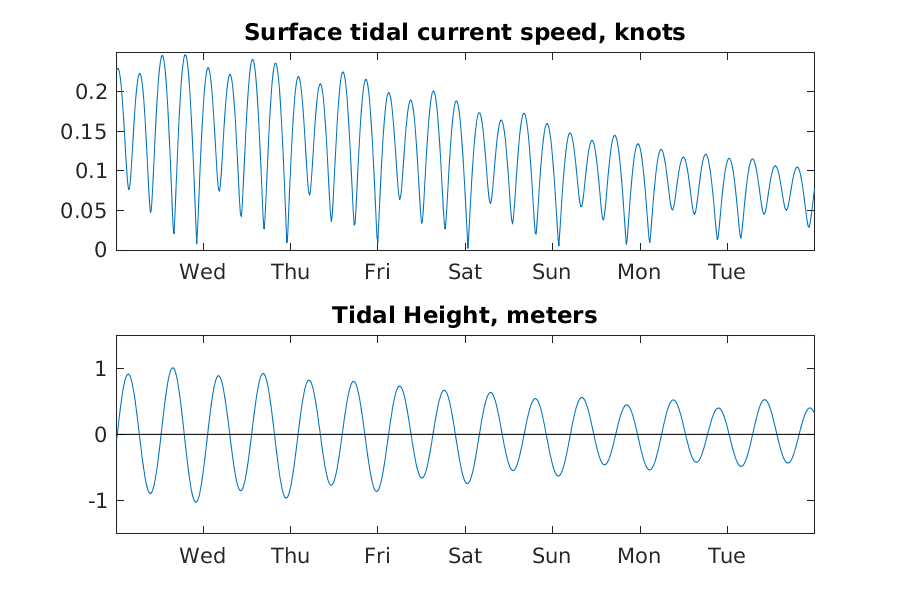 Surface tidal current speed, knots

0.2
0.15
0.1
0.05
0

Wed Thu Fri Sat Sun Mon Tue

Tidal Height, meters

1
0
-1

Wed Thu Fri Sat Sun Mon Tue